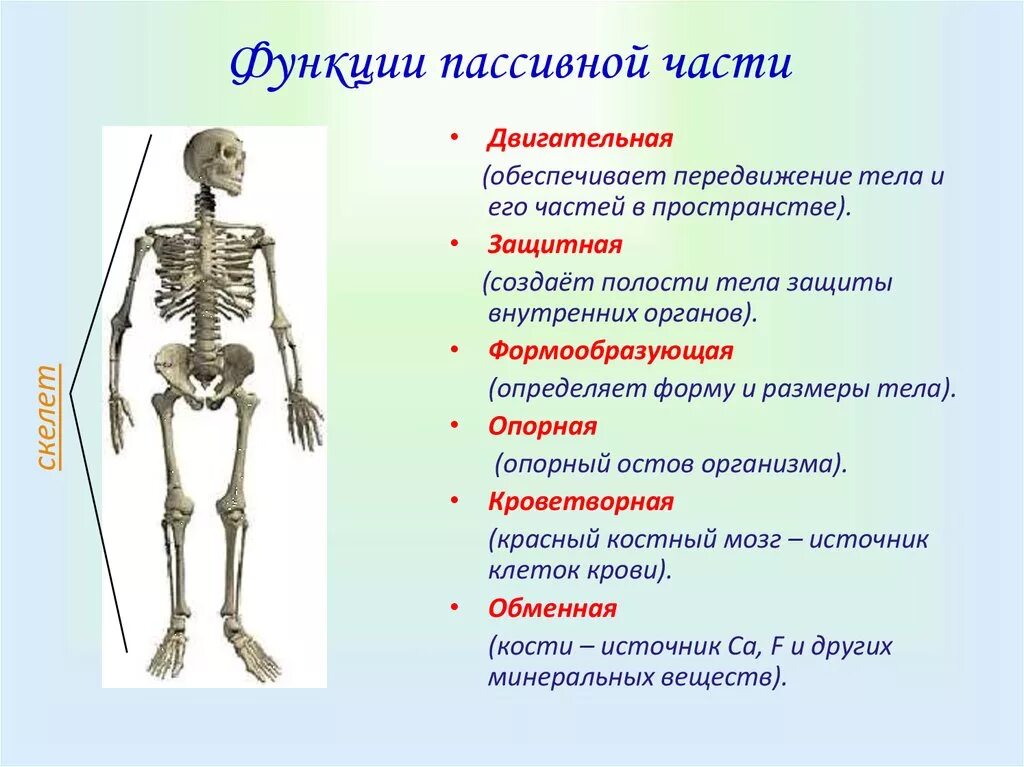 Функции пассивной части

скелет

• Двигательная
(обеспечивает передвижение тела и его частей в пространстве).

• Защитная
(создаёт полости тела защиты внутренних органов).

• Формообразующая
(определяет форму и размеры тела).

• Опорная
(опорный остов организма).

• Кроветворная
(красный костный мозг – источник клеток крови).

• Обменная
(кости – источник Ca, F и других минеральных веществ).